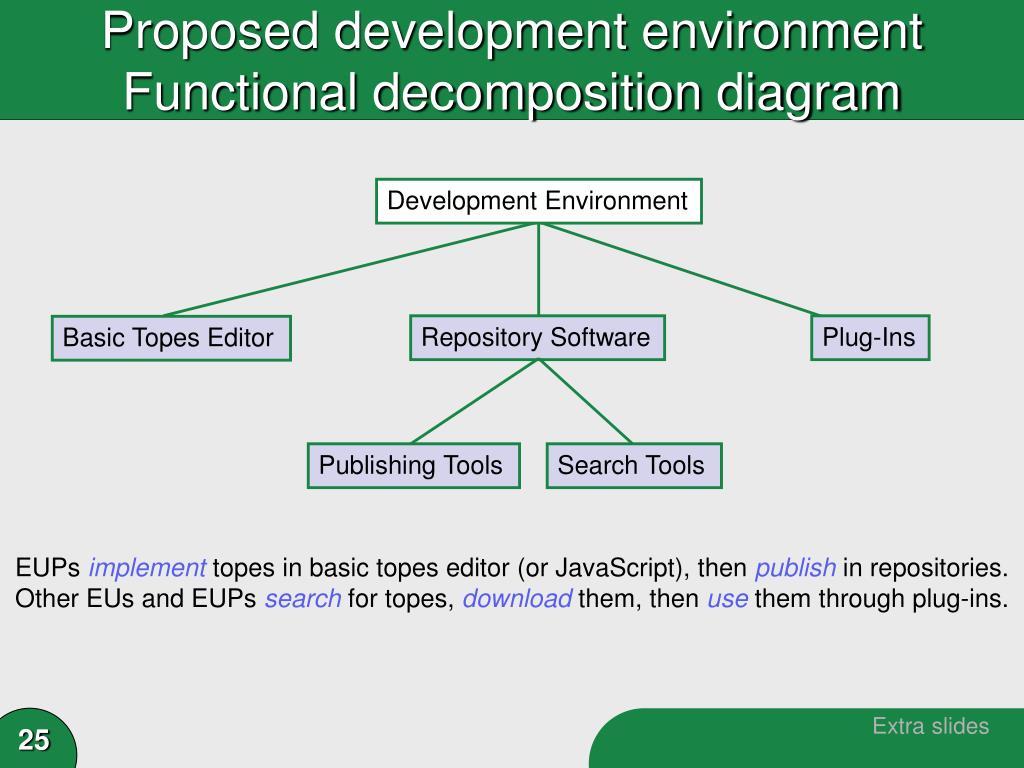 Proposed development environment
Functional decomposition diagram

Development Environment

Basic Topes Editor

Repository Software

Plug-Ins

Publishing Tools

Search Tools

EUPs implement topes in basic topes editor (or JavaScript), then publish in repositories. Other EUs and EUPs search for topes, download them, then use them through plug-ins.

25

Extra slides